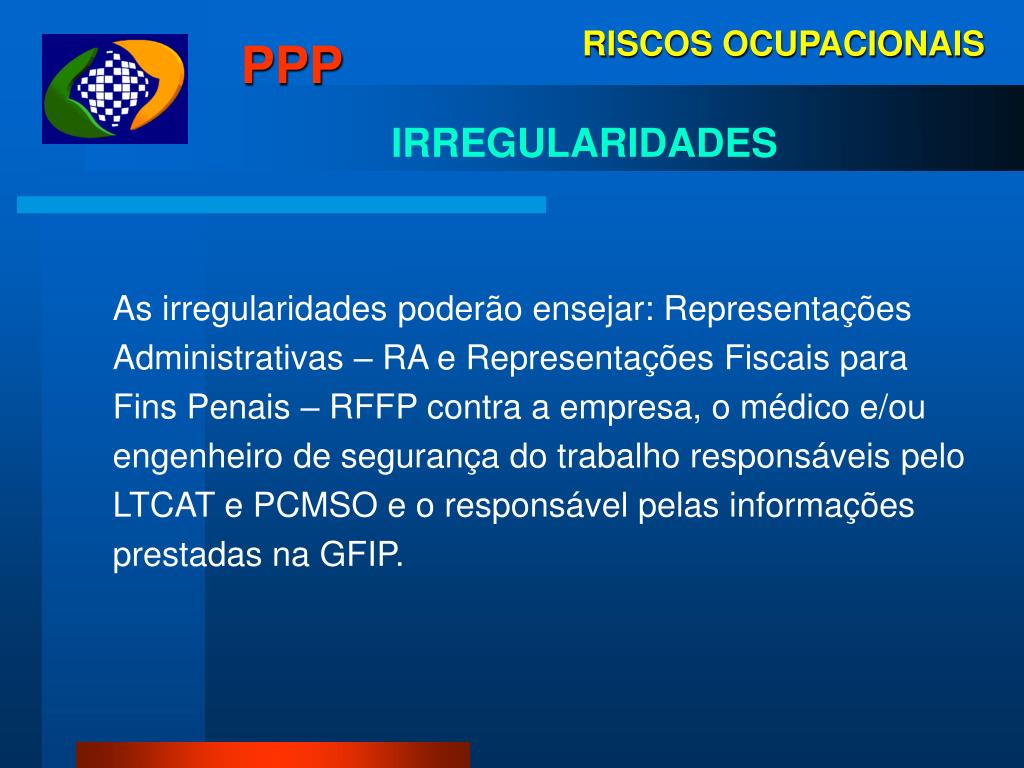 PPP

RISCOS OCUPACIONAIS

IRREGULARIDADES

As irregularidades poderão ensejar: Representações Administrativas – RA e Representações Fiscais para Fins Penais – RFFP contra a empresa, o médico e/ou engenheiro de segurança do trabalho responsáveis pelo LTCAT e PCMSO e o responsável pelas informações prestadas na GFIP.